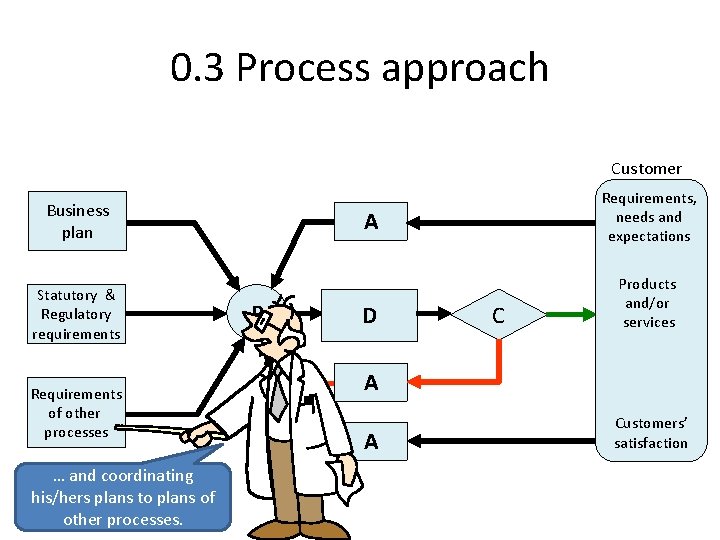 0.3 Process approach

Business plan

Statutory & Regulatory requirements

Requirements of other processes

A

D

C

A

A

Customer

Requirements, needs and expectations

Products and/or services

Customers' satisfaction

... and coordinating his/hers plans to plans of other processes.